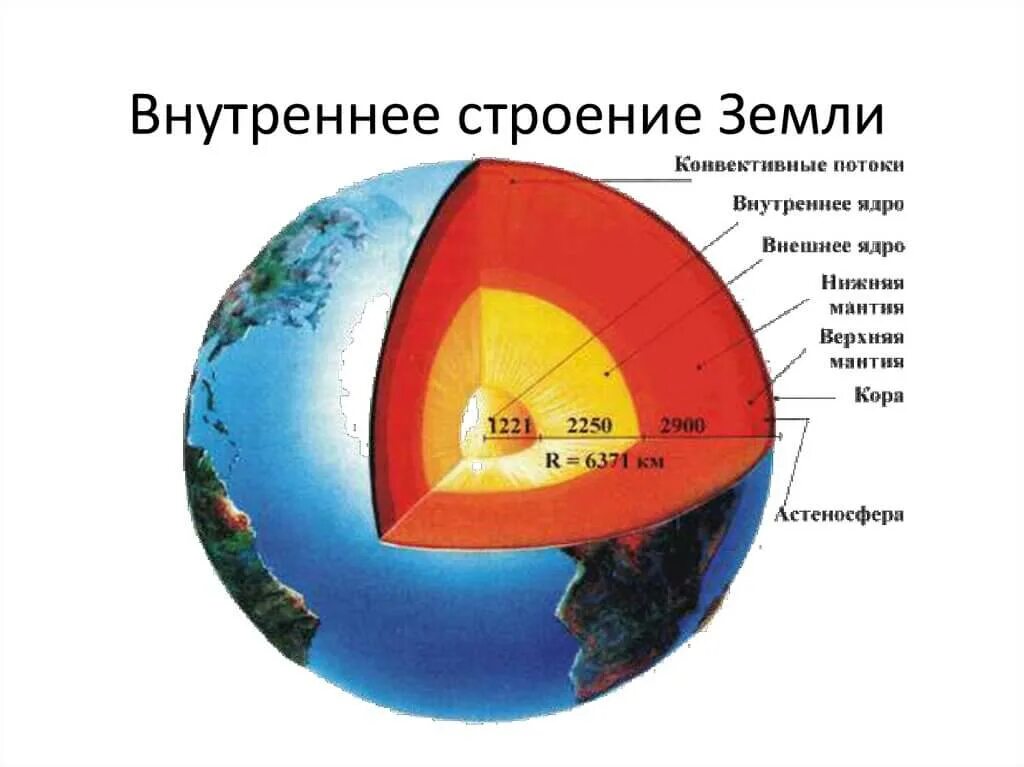 Внутреннее строение Земли

Конвективные потоки
Внутреннее ядро
Внешнее ядро
Нижняя мантия
Верхняя мантия
Кора
1221
2250
2900
R = 6371 км
Астеносфера